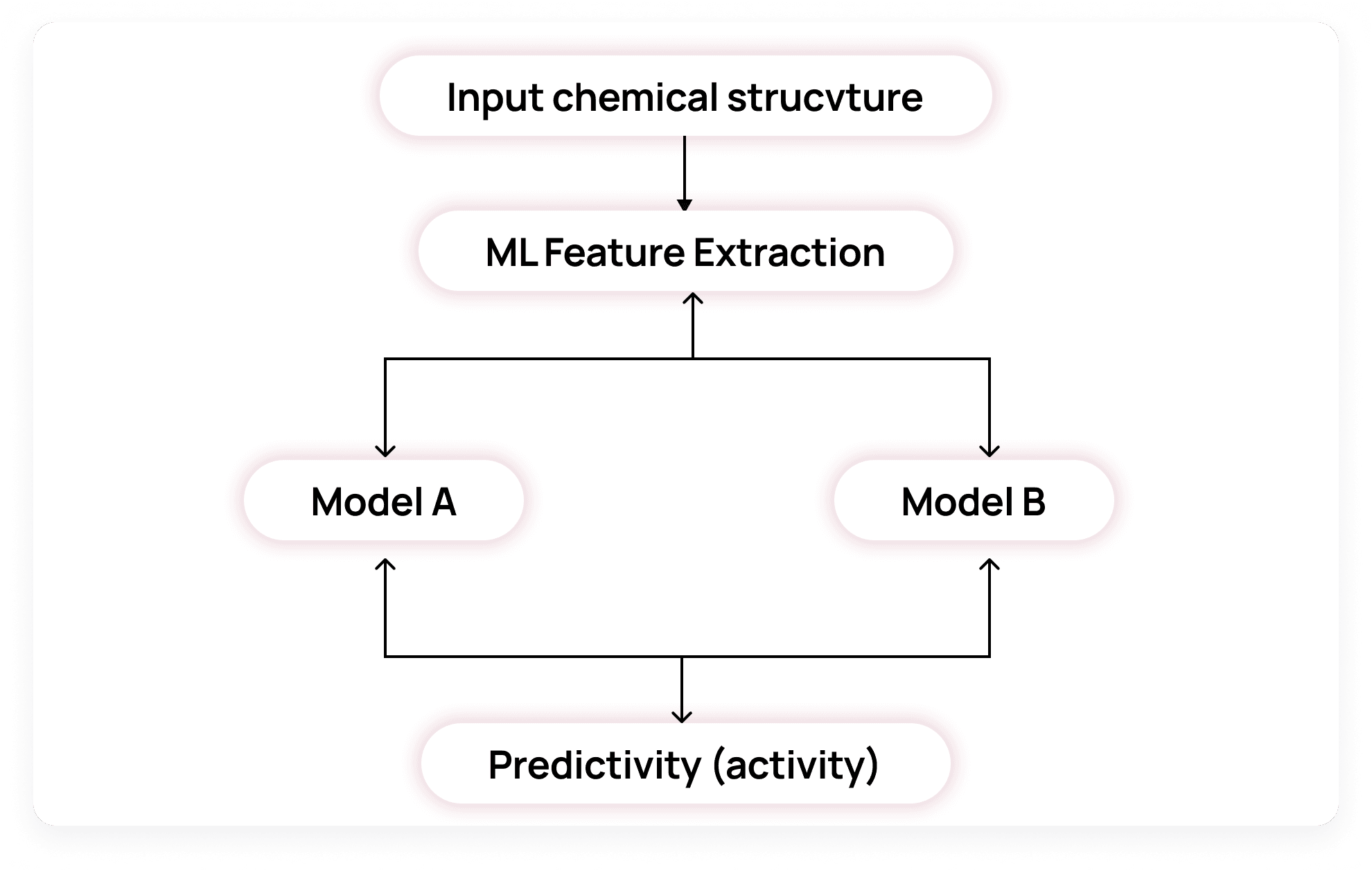 Input chemical strucvture

ML Feature Extraction

Model A

Model B

Predictivity (activity)